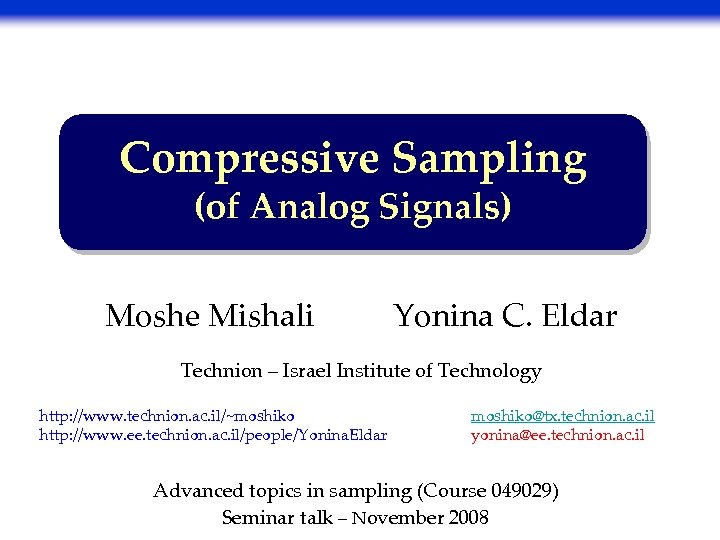 Compressive Sampling
(of Analog Signals)

Moshe Mishali Yonina C. Eldar

Technion – Israel Institute of Technology

http://www.technion.ac.il/~moshiko
http://www.ee.technion.ac.il/people/YoninaEldar

moshiko@tx.technion.ac.il
yonina@ee.technion.ac.il

Advanced topics in sampling (Course 049029)
Seminar talk – November 2008